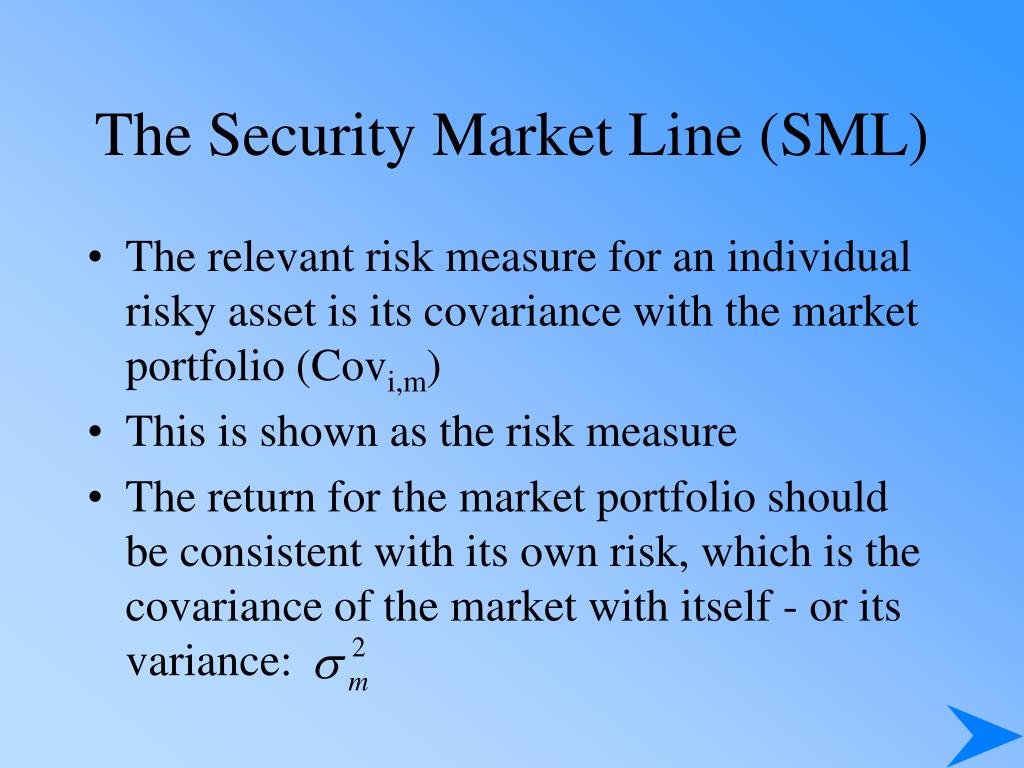 The Security Market Line (SML)

• The relevant risk measure for an individual risky asset is its covariance with the market portfolio ($Cov_{i,m}$)

• This is shown as the risk measure

• The return for the market portfolio should be consistent with its own risk, which is the covariance of the market with itself - or its variance: $\sigma_m^2$